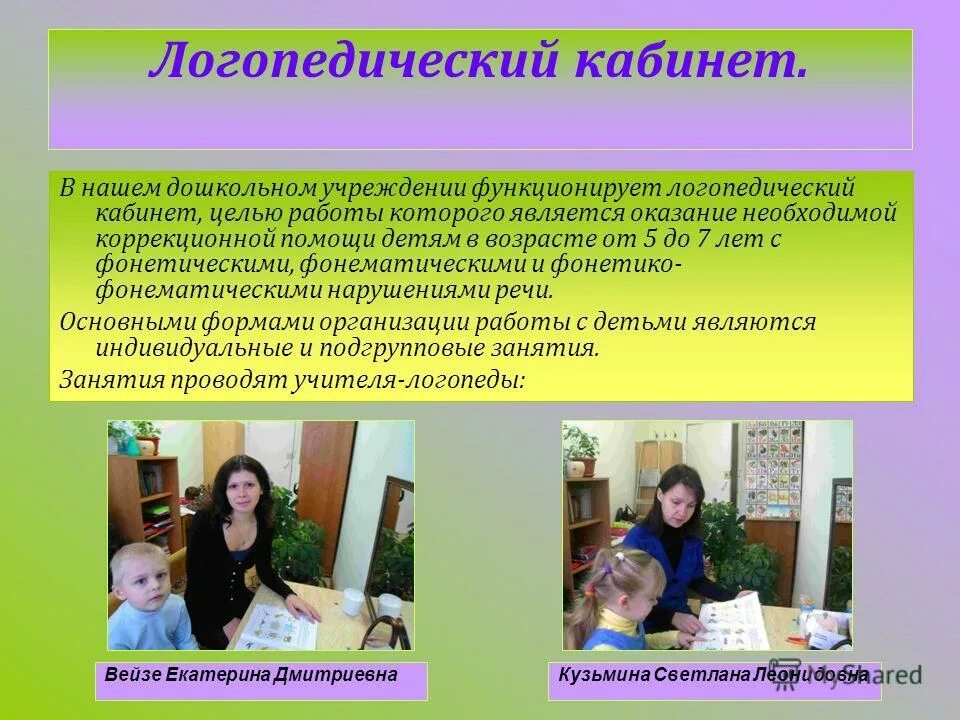 Логопедический кабинет.

В нашем дошкольном учреждении функционирует логопедический кабинет, целью работы которого является оказание необходимой коррекционной помощи детям в возрасте от 5 до 7 лет с фонетическими, фонематическими и фонетико-фонематическими нарушениями речи.

Основными формами организации работы с детьми являются индивидуальные и подгрупповые занятия.

Занятия проводят учителя-логопеды:

Вейзе Екатерина Дмитриевна

Кузьмина Светлана Леонидовна

MyShared